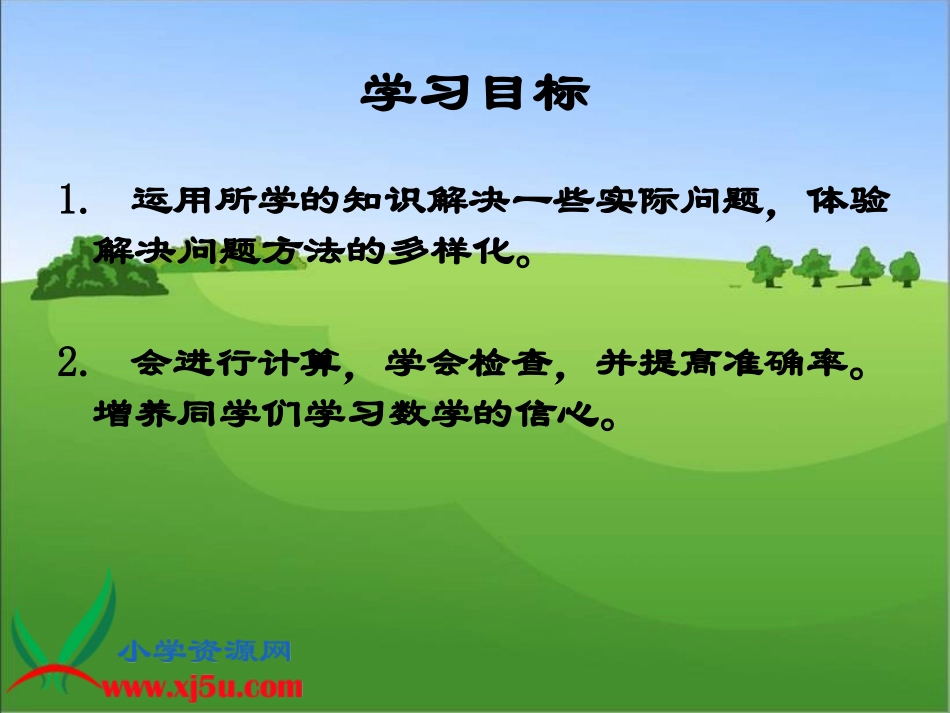 学习目标

1. 运用所学的知识解决一些实际问题，体验解决问题方法的多样化。

2. 会进行计算，学会检查，并提高准确率。增养同学们学习数学的信心。

小学资源网
www.xj5u.com